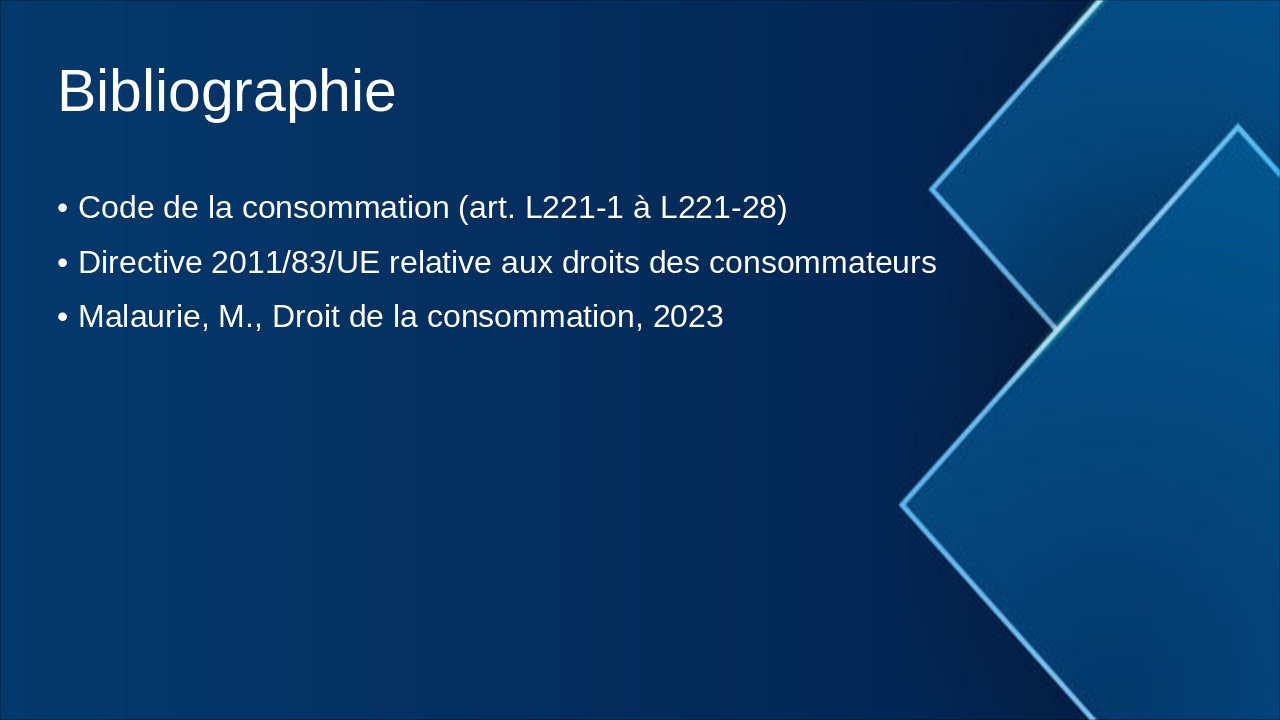 Bibliographie

• Code de la consommation (art. L221-1 à L221-28)
• Directive 2011/83/UE relative aux droits des consommateurs
• Malaurie, M., Droit de la consommation, 2023